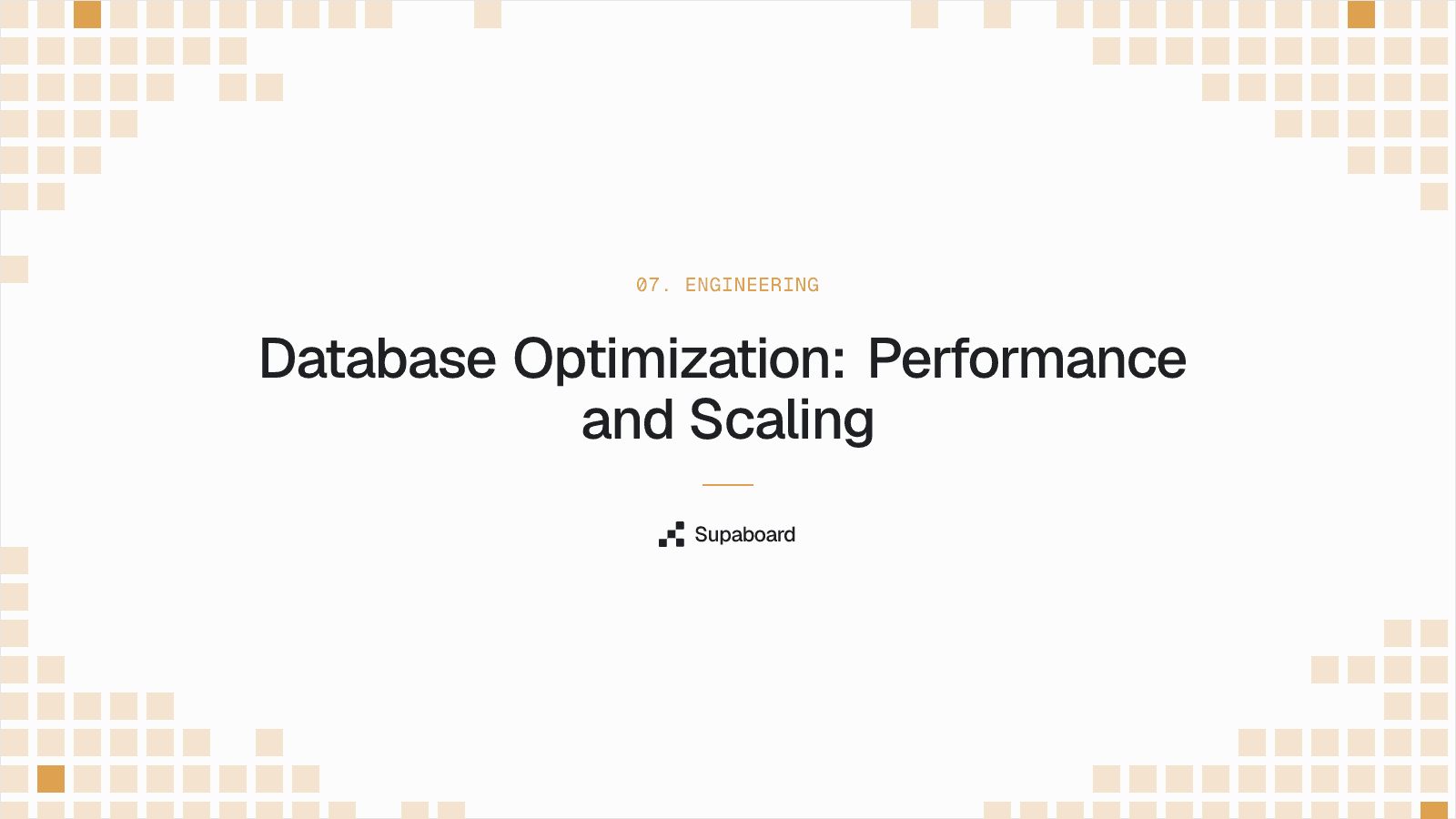 07. ENGINEERING

Database Optimization: Performance and Scaling

Supaboard